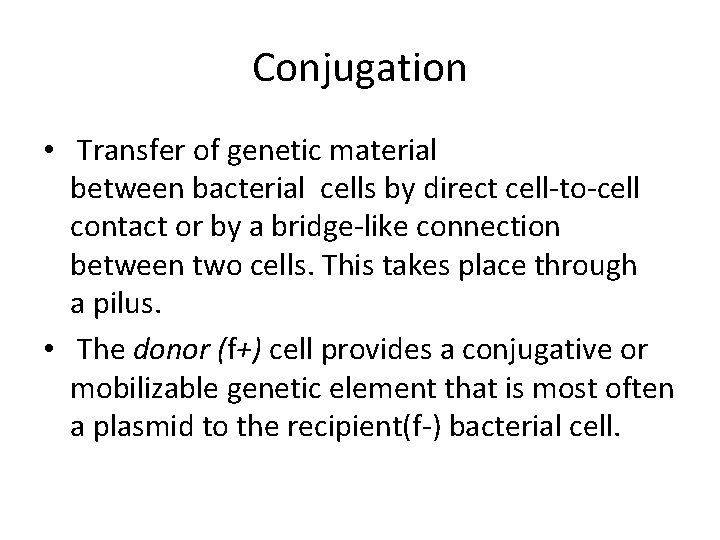 Conjugation

• Transfer of genetic material between bacterial cells by direct cell-to-cell contact or by a bridge-like connection between two cells. This takes place through a pilus.

• The donor (f+) cell provides a conjugative or mobilizable genetic element that is most often a plasmid to the recipient(f-) bacterial cell.